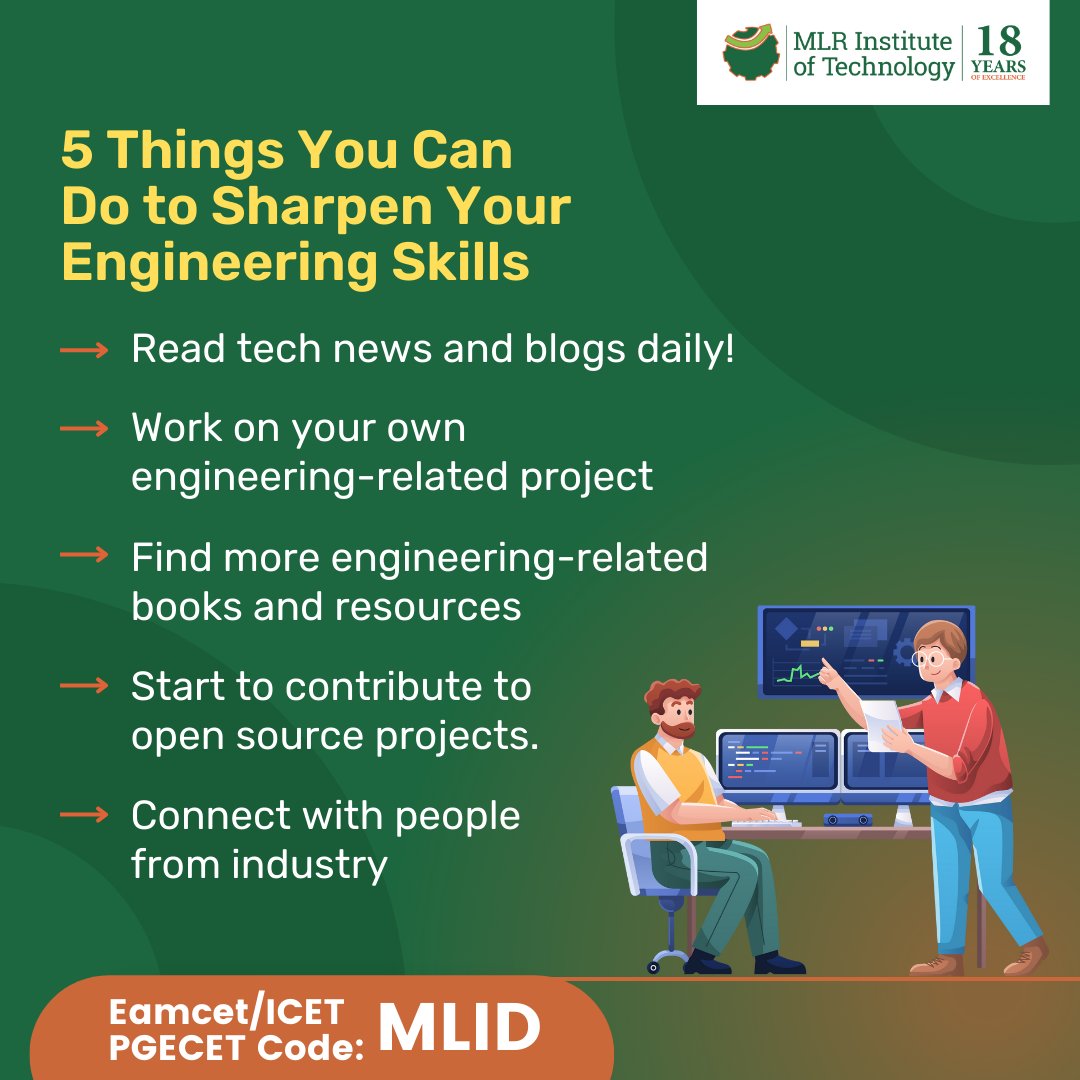 MLR Institute of Technology | 18 YEARS OF EXCELLENCE

5 Things You Can Do to Sharpen Your Engineering Skills

⟶ Read tech news and blogs daily!

⟶ Work on your own engineering-related project

⟶ Find more engineering-related books and resources

⟶ Start to contribute to open source projects.

⟶ Connect with people from industry

Eamcet/ICET PGECET Code: MLID